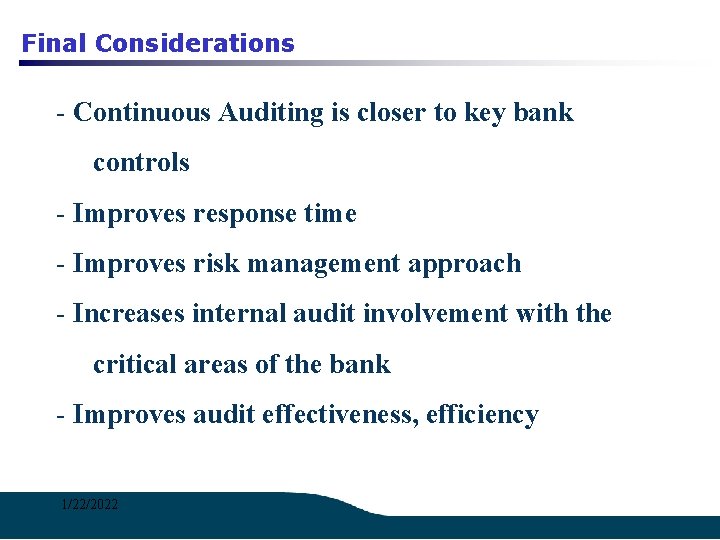 Final Considerations

- Continuous Auditing is closer to key bank controls

- Improves response time

- Improves risk management approach

- Increases internal audit involvement with the critical areas of the bank

- Improves audit effectiveness, efficiency

1/22/2022